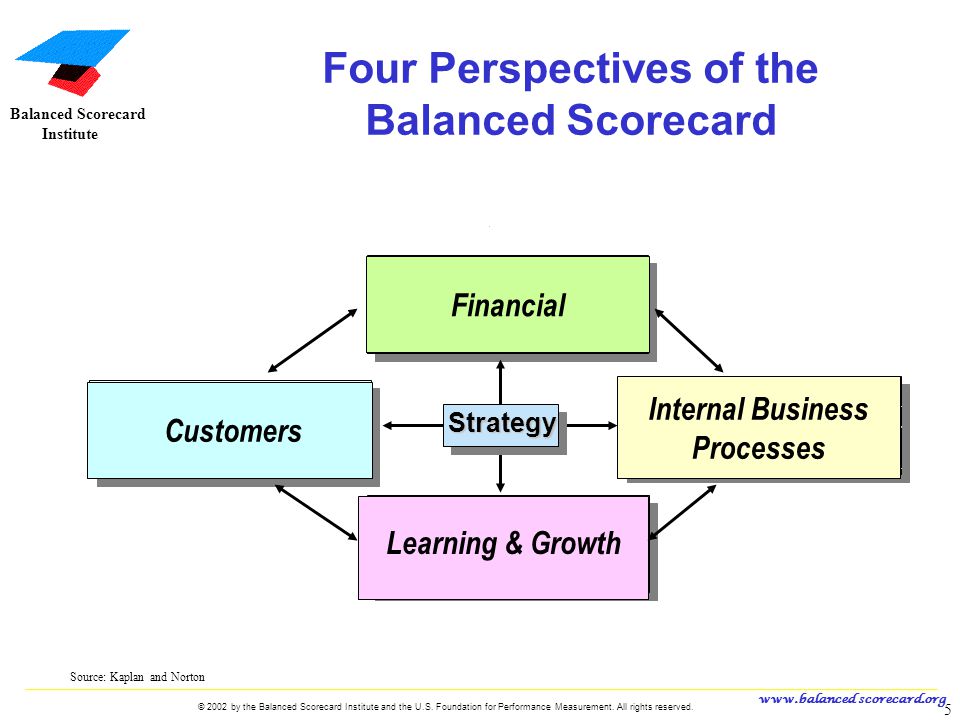 Balanced Scorecard Institute

Four Perspectives of the Balanced Scorecard

Financial

Customers

Strategy

Internal Business Processes

Learning & Growth

Source: Kaplan and Norton

© 2002 by the Balanced Scorecard Institute and the U.S. Foundation for Performance Measurement. All rights reserved.

www.balancedscorecard.org

5